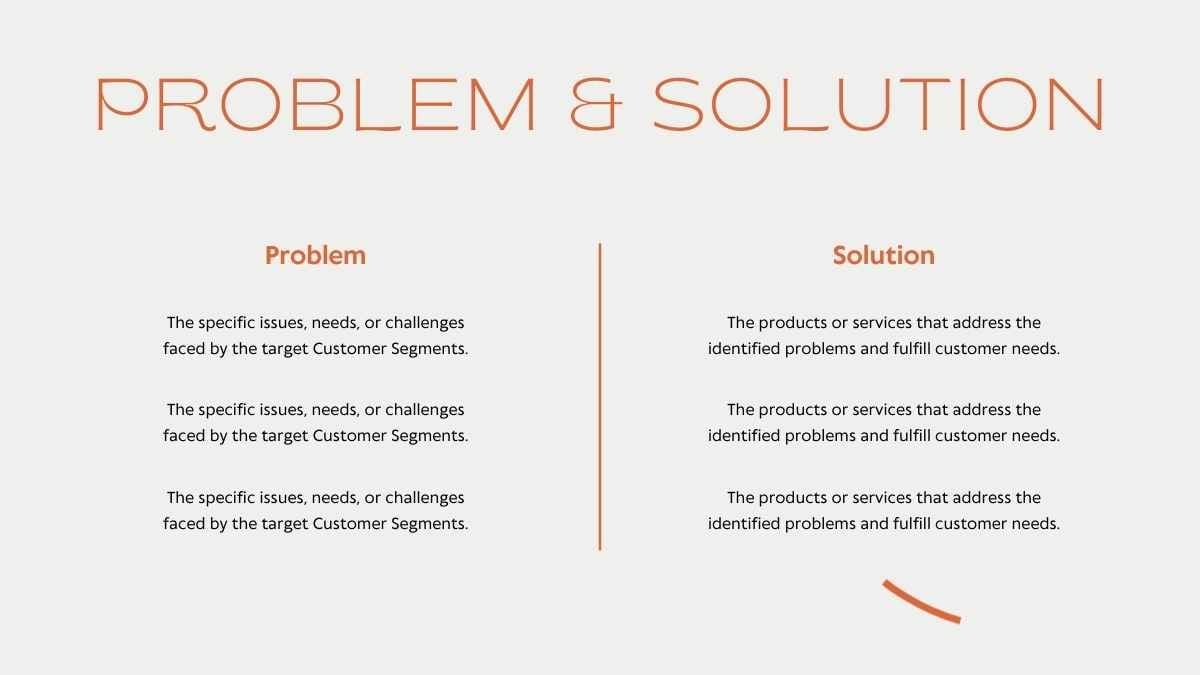 PROBLEM & SOLUTION

Problem

The specific issues, needs, or challenges faced by the target Customer Segments.

The specific issues, needs, or challenges faced by the target Customer Segments.

The specific issues, needs, or challenges faced by the target Customer Segments.

Solution

The products or services that address the identified problems and fulfill customer needs.

The products or services that address the identified problems and fulfill customer needs.

The products or services that address the identified problems and fulfill customer needs.